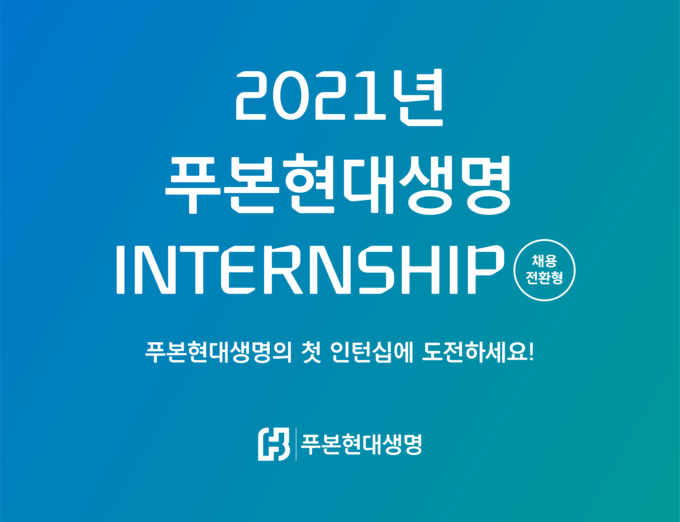 2021년
푸본현대생명
INTERNSHIP

채용
전환형

푸본현대생명의 첫 인턴십에 도전하세요!

푸본현대생명